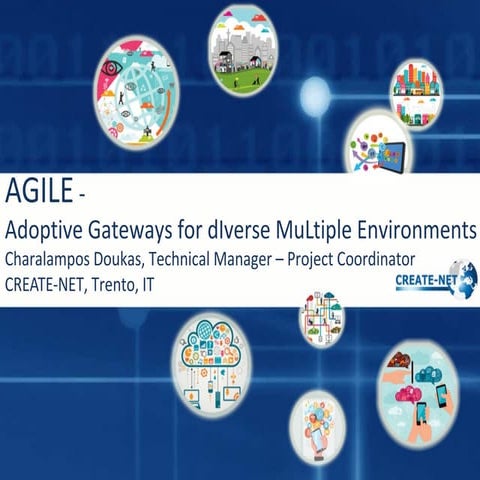 AGILE -

Adoptive Gateways for dIverse MuLtiple Environments

Charalampos Doukas, Technical Manager – Project Coordinator

CREATE-NET, Trento, IT

CREATE-NET